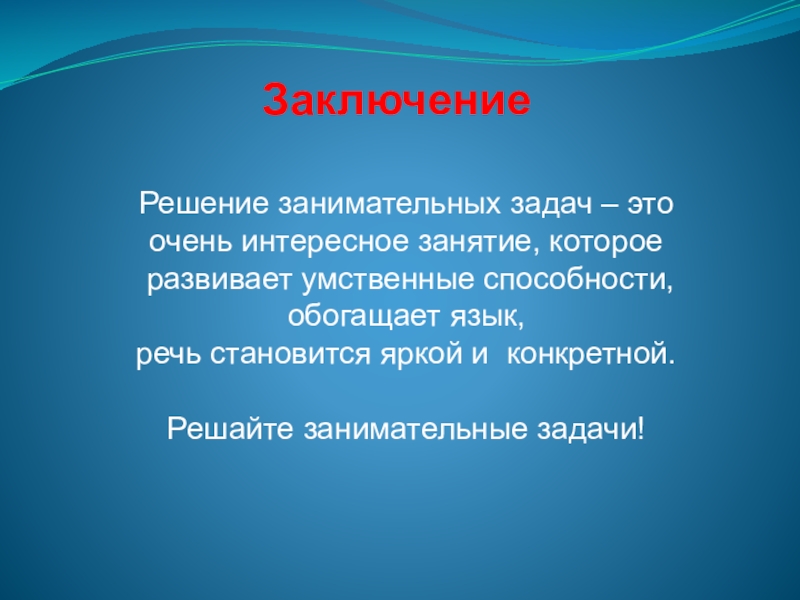 Заключение

Решение занимательных задач – это очень интересное занятие, которое развивает умственные способности, обогащает язык, речь становится яркой и конкретной.

Решайте занимательные задачи!